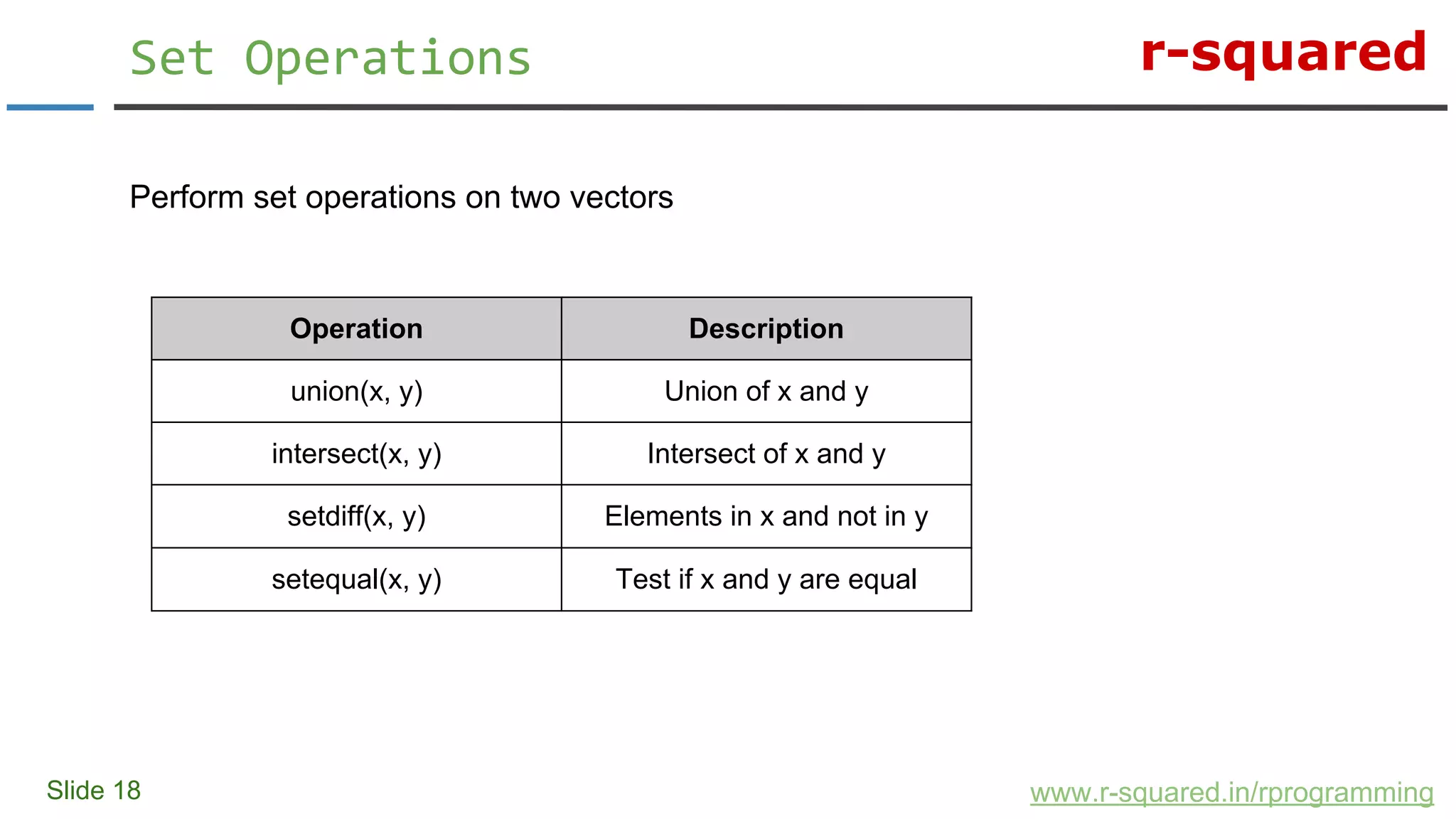 Set Operations

r-squared

Perform set operations on two vectors

| Operation | Description |
|---|---|
| union(x, y) | Union of x and y |
| intersect(x, y) | Intersect of x and y |
| setdiff(x, y) | Elements in x and not in y |
| setequal(x, y) | Test if x and y are equal |

Slide 18

www.r-squared.in/rprogramming